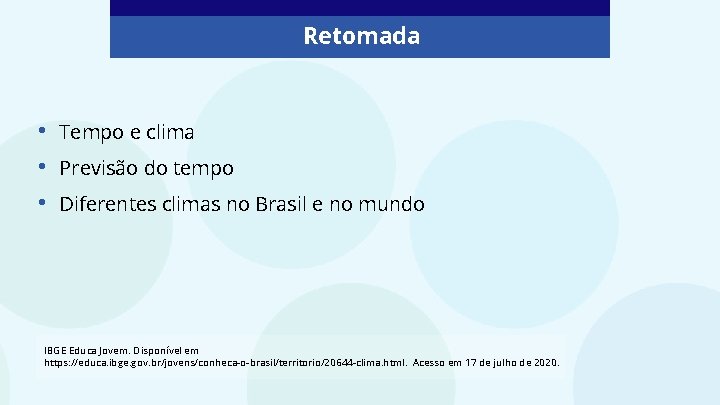 Retomada

• Tempo e clima
• Previsão do tempo
• Diferentes climas no Brasil e no mundo

IBGE Educa Jovem. Disponível em https://educa.ibge.gov.br/jovens/conheca-o-brasil/territorio/20644-clima.html. Acesso em 17 de julho de 2020.